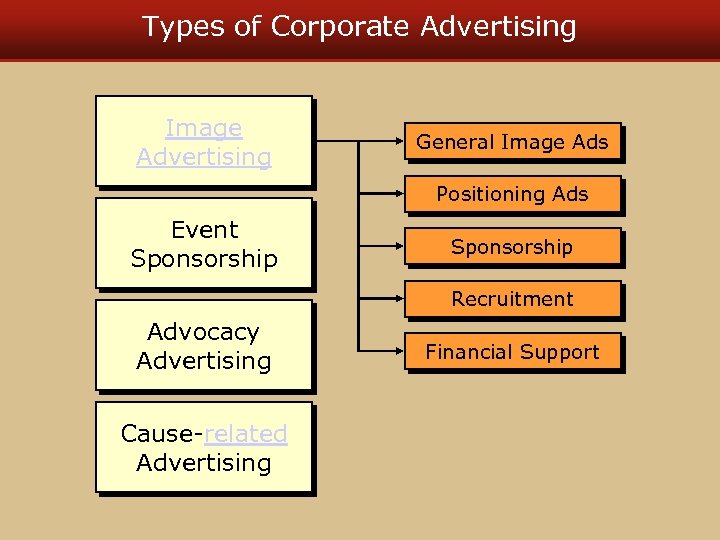 Types of Corporate Advertising

Image Advertising

Event Sponsorship

Advocacy Advertising

Cause-related Advertising

General Image Ads

Positioning Ads

Sponsorship

Recruitment

Financial Support